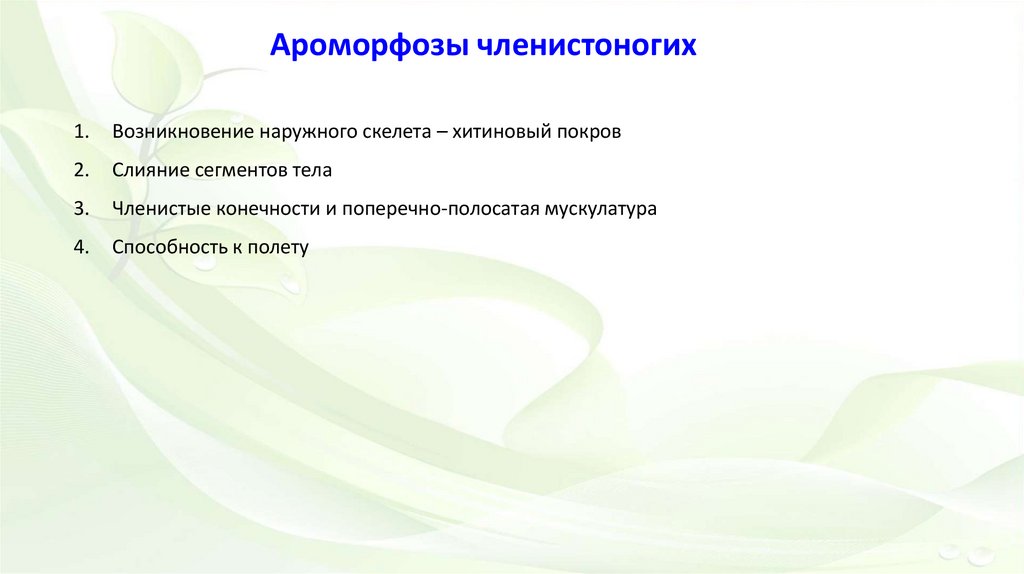 Ароморфозы членистоногих

1. Возникновение наружного скелета – хитиновый покров

2. Слияние сегментов тела

3. Членистые конечности и поперечно-полосатая мускулатура

4. Способность к полету